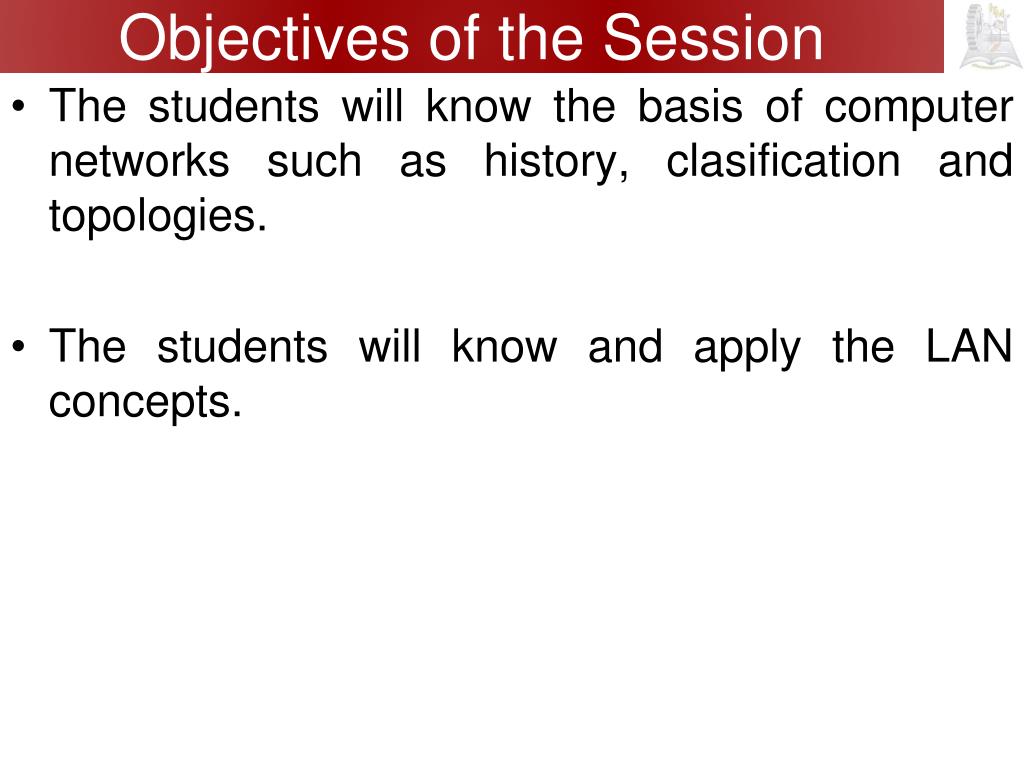 Objectives of the Session

• The students will know the basis of computer networks such as history, clasification and topologies.

• The students will know and apply the LAN concepts.